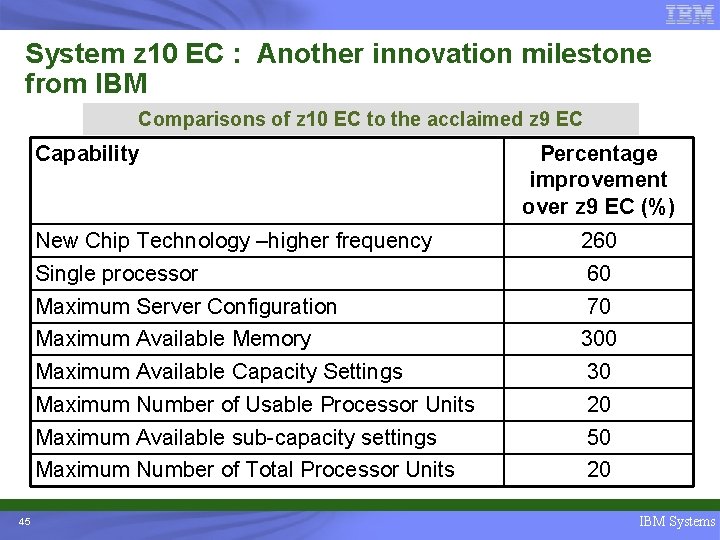 IBM

System z10 EC : Another innovation milestone from IBM

Comparisons of z10 EC to the acclaimed z9 EC

| Capability | Percentage improvement over z9 EC (%) |
|---|---|
| New Chip Technology –higher frequency | 260 |
| Single processor | 60 |
| Maximum Server Configuration | 70 |
| Maximum Available Memory | 300 |
| Maximum Available Capacity Settings | 30 |
| Maximum Number of Usable Processor Units | 20 |
| Maximum Available sub-capacity settings | 50 |
| Maximum Number of Total Processor Units | 20 |

45

IBM Systems